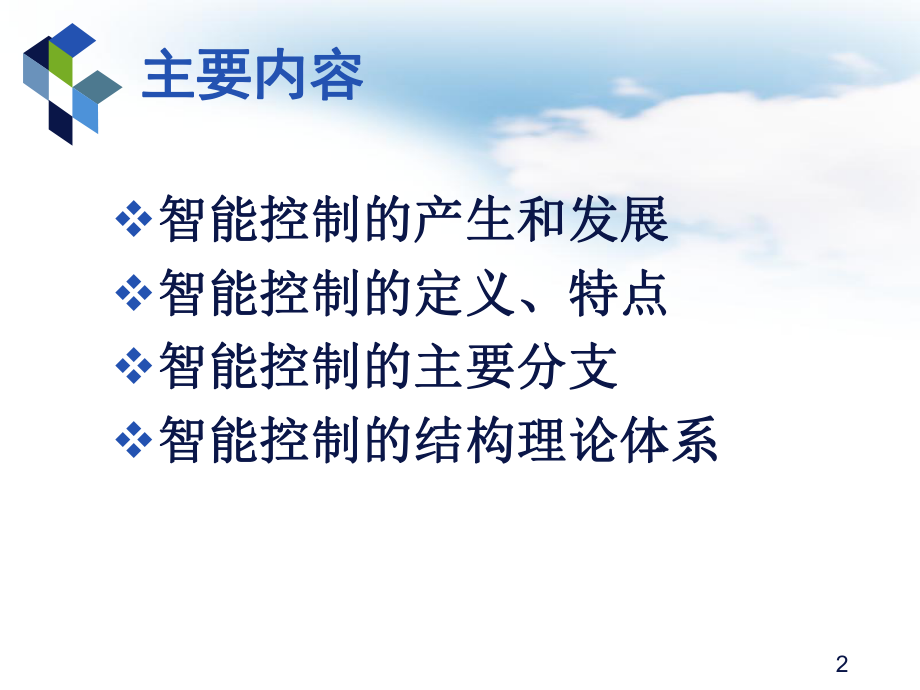 主要内容

❖智能控制的产生和发展
❖智能控制的定义、特点
❖智能控制的主要分支
❖智能控制的结构理论体系

2